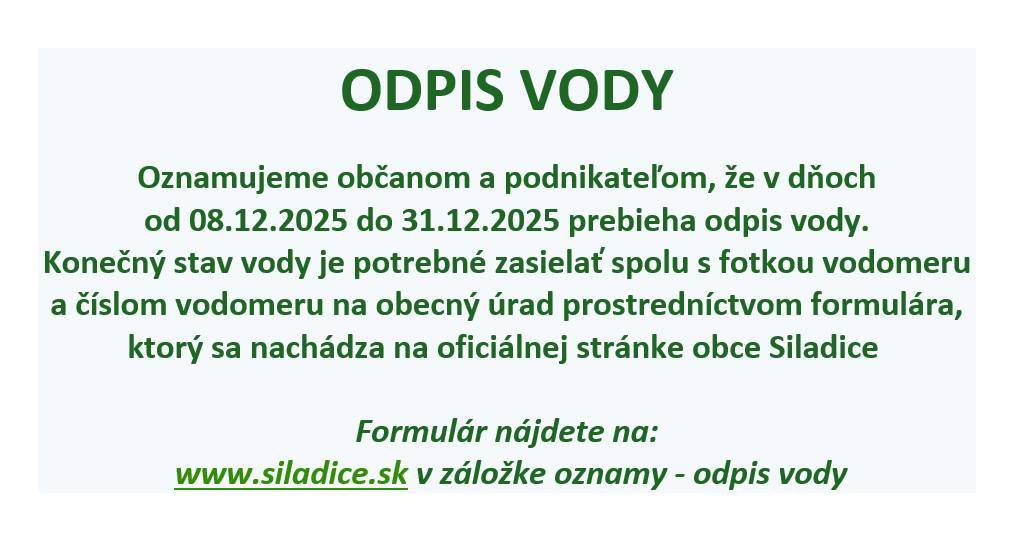 ODPIS VODY

Oznamujeme občanom a podnikateľom, že v dňoch od 08.12.2025 do 31.12.2025 prebieha odpis vody. Konečný stav vody je potrebné zasielať spolu s fotkou vodomeru a číslom vodomeru na obecný úrad prostredníctvom formulára, ktorý sa nachádza na oficiálnej stránke obce Siladice

Formulár nájdete na:
www.siladice.sk v záložke oznamy - odpis vody